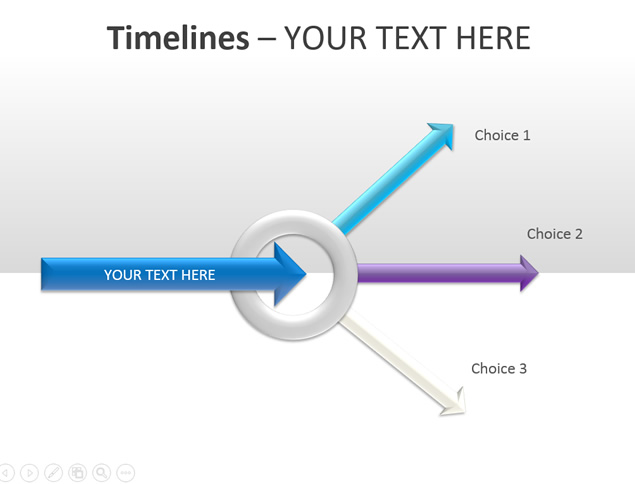 Timelines – YOUR TEXT HERE

YOUR TEXT HERE

Choice 1

Choice 2

Choice 3